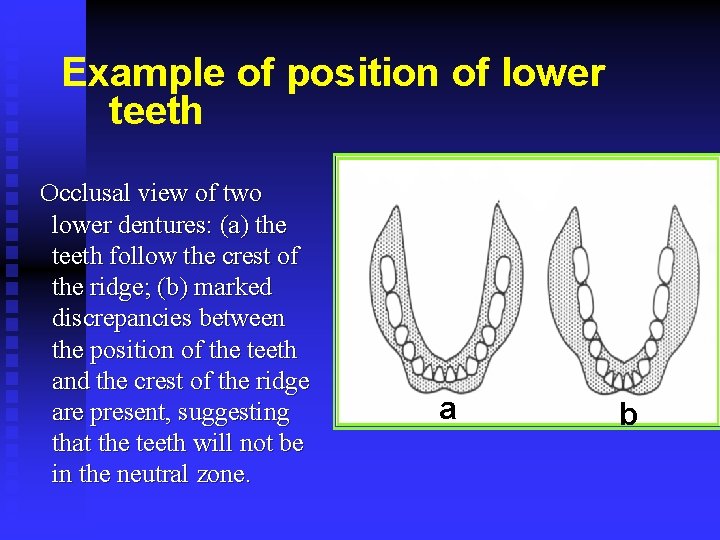 Example of position of lower teeth

Occlusal view of two lower dentures: (a) the teeth follow the crest of the ridge; (b) marked discrepancies between the position of the teeth and the crest of the ridge are present, suggesting that the teeth will not be in the neutral zone.

a

b